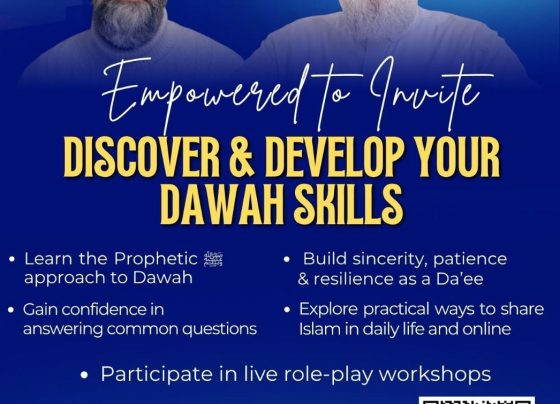 Empowered to Invite

DISCOVER & DEVELOP YOUR DAWAH SKILLS

• Learn the Prophetic ﷺ approach to Dawah

• Gain confidence in answering common questions

• Build sincerity, patience & resilience as a Da'ee

• Explore practical ways to share Islam in daily life and online

• Participate in live role-play workshops